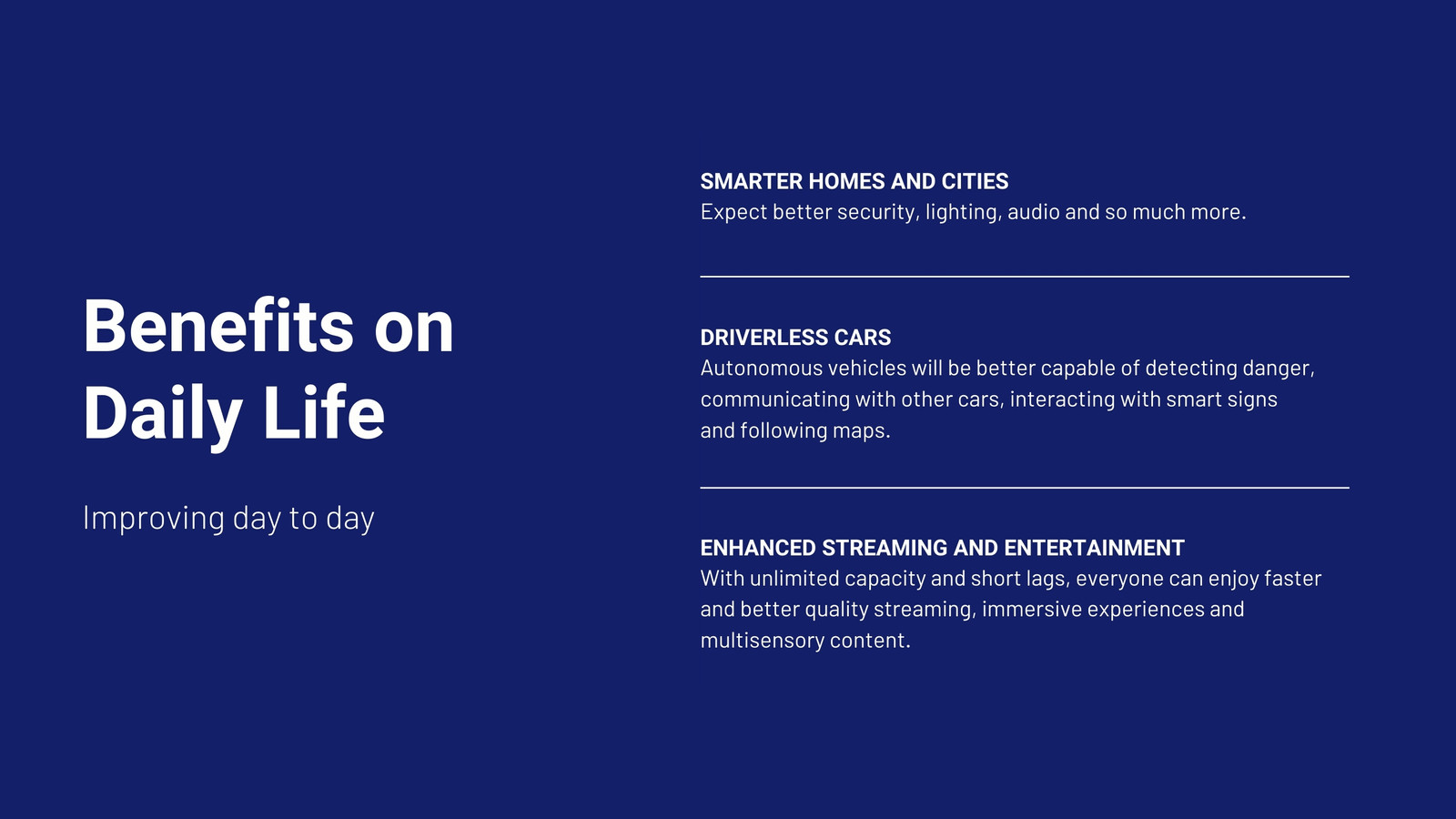 Benefits on Daily Life

Improving day to day

SMARTER HOMES AND CITIES
Expect better security, lighting, audio and so much more.

DRIVERLESS CARS
Autonomous vehicles will be better capable of detecting danger, communicating with other cars, interacting with smart signs and following maps.

ENHANCED STREAMING AND ENTERTAINMENT
With unlimited capacity and short lags, everyone can enjoy faster and better quality streaming, immersive experiences and multisensory content.